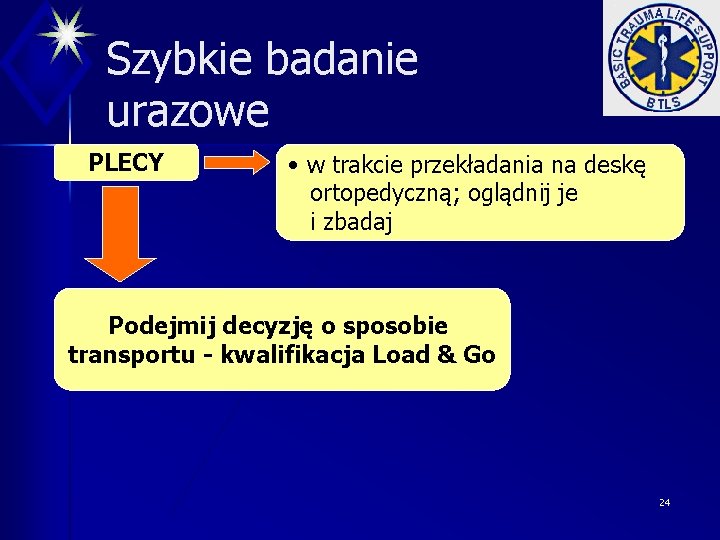 Szybkie badanie urazowe

BASIC TRAUMA LIFE SUPPORT
BTLS

PLECY

• w trakcie przekładania na deskę ortopedyczną; oglądnij je i zbadaj

Podejmij decyzję o sposobie transportu - kwalifikacja Load & Go

24